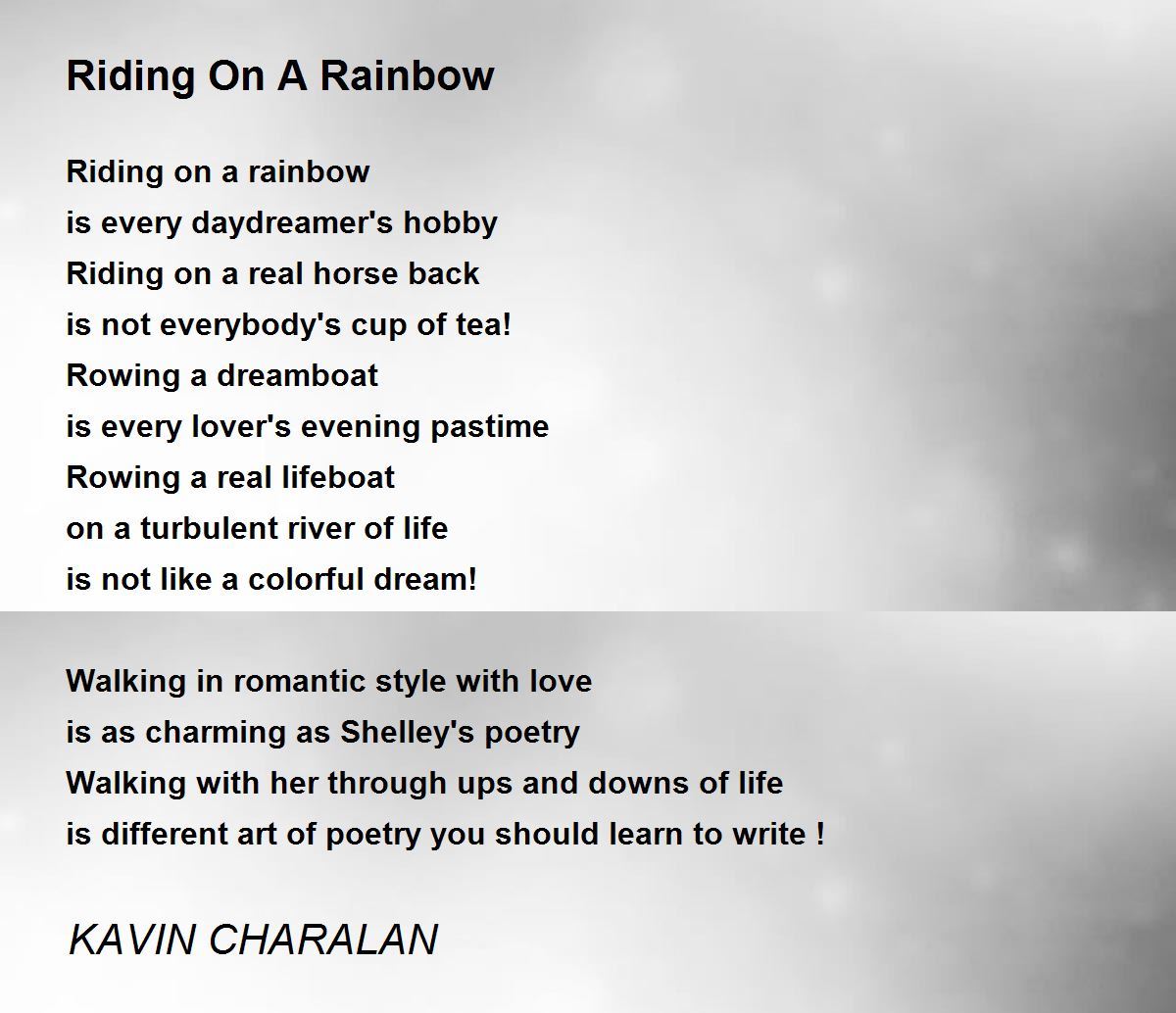 Riding On A Rainbow

Riding on a rainbow
is every daydreamer's hobby
Riding on a real horse back
is not everybody's cup of tea!
Rowing a dreamboat
is every lover's evening pastime
Rowing a real lifeboat
on a turbulent river of life
is not like a colorful dream!

Walking in romantic style with love
is as charming as Shelley's poetry
Walking with her through ups and downs of life
is different art of poetry you should learn to write !

KAVIN CHARALAN